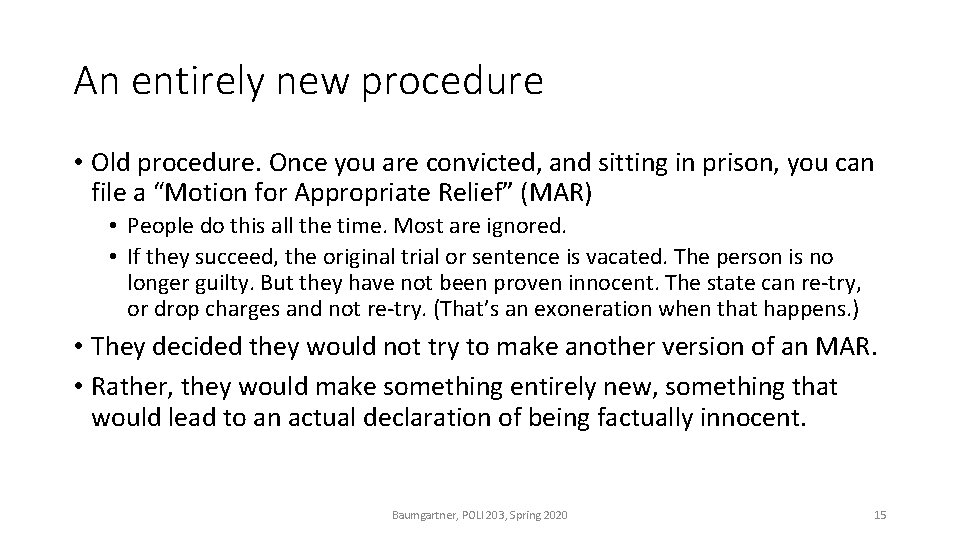 An entirely new procedure

• Old procedure. Once you are convicted, and sitting in prison, you can file a “Motion for Appropriate Relief” (MAR)

• People do this all the time. Most are ignored.

• If they succeed, the original trial or sentence is vacated. The person is no longer guilty. But they have not been proven innocent. The state can re-try, or drop charges and not re-try. (That’s an exoneration when that happens.)

• They decided they would not try to make another version of an MAR.

• Rather, they would make something entirely new, something that would lead to an actual declaration of being factually innocent.

Baumgartner, POLI 203, Spring 2020

15